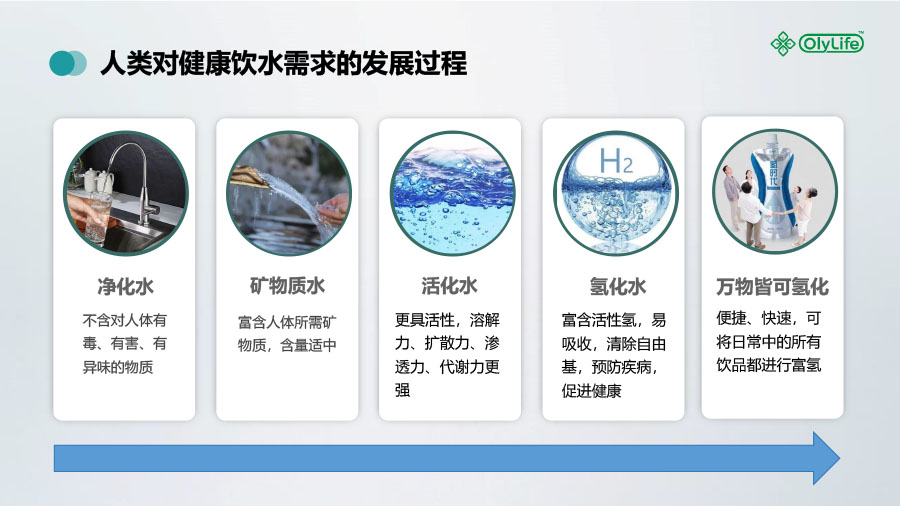 人类对健康饮水需求的发展过程

OlyLife

净化水

不含对人体有毒、有害、有异味的物质

矿物质水

富含人体所需矿物质，含量适中

活化水

更具活性，溶解力、扩散力、渗透力、代谢力更强

$H_2$

氢化水

富含活性氢，易吸收，清除自由基，预防疾病，促进健康

氢时代

万物皆可氢化

便捷、快速，可将日常中的所有饮品都进行富氢